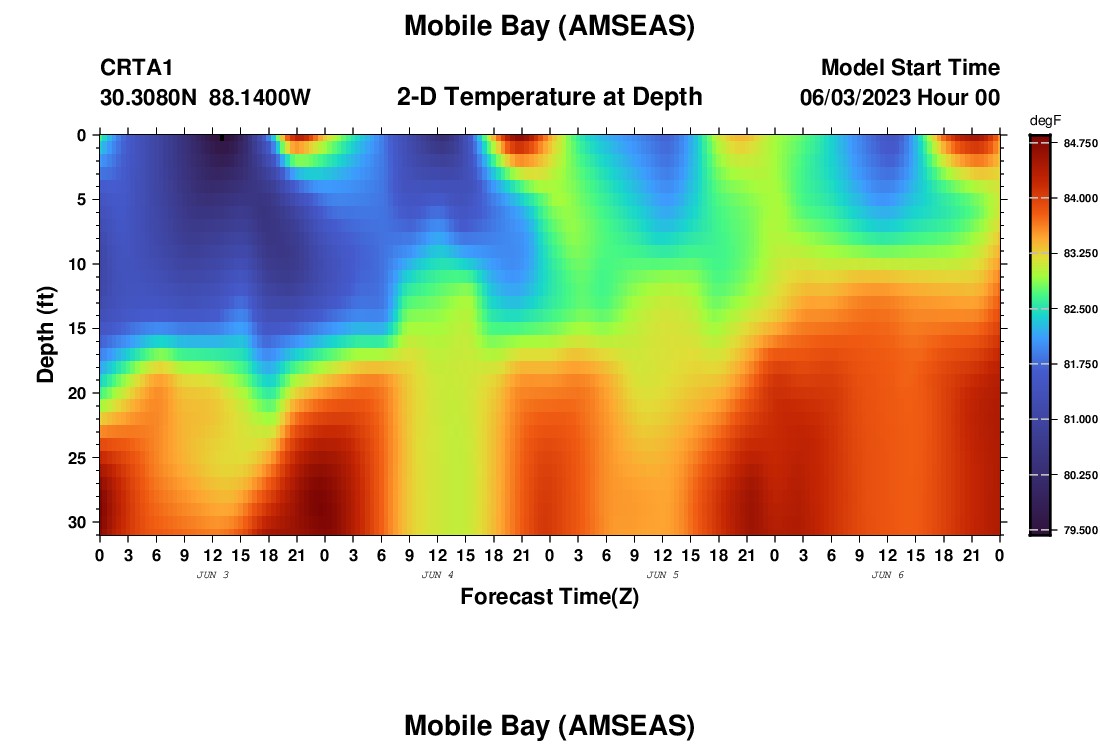 Mobile Bay (AMSEAS)

CRTA1
30.3080N 88.1400W

2-D Temperature at Depth

Model Start Time
06/03/2023 Hour 00

degF
84.750
84.000
83.250
82.500
81.750
81.000
80.250
79.500

Depth (ft)
0
5
10
15
20
25
30

0 3 6 9 12 15 18 21 0 3 6 9 12 15 18 21 0 3 6 9 12 15 18 21 0 3 6 9 12 15 18 21 0
JUN 3
JUN 4
JUN 5
JUN 6

Forecast Time(Z)

Mobile Bay (AMSEAS)